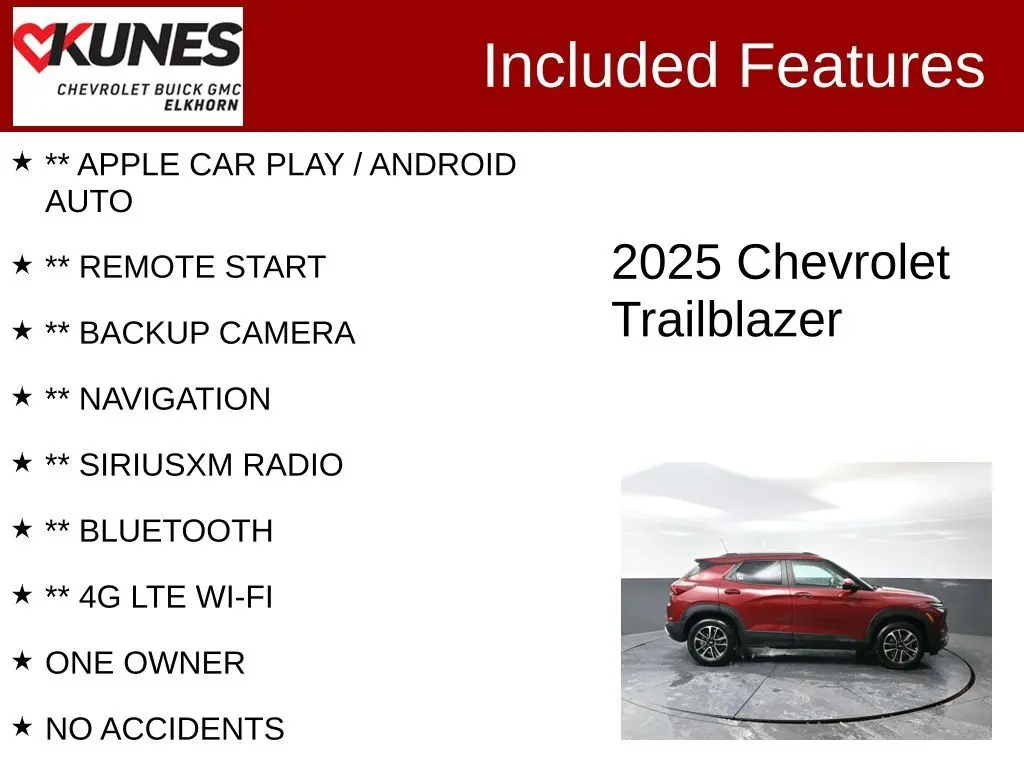 KUNES
CHEVROLET BUICK GMC
ELKHORN

Included Features

★ ** APPLE CAR PLAY / ANDROID AUTO

★ ** REMOTE START

★ ** BACKUP CAMERA

★ ** NAVIGATION

★ ** SIRIUSXM RADIO

★ ** BLUETOOTH

★ ** 4G LTE WI-FI

★ ONE OWNER

★ NO ACCIDENTS

2025 Chevrolet Trailblazer